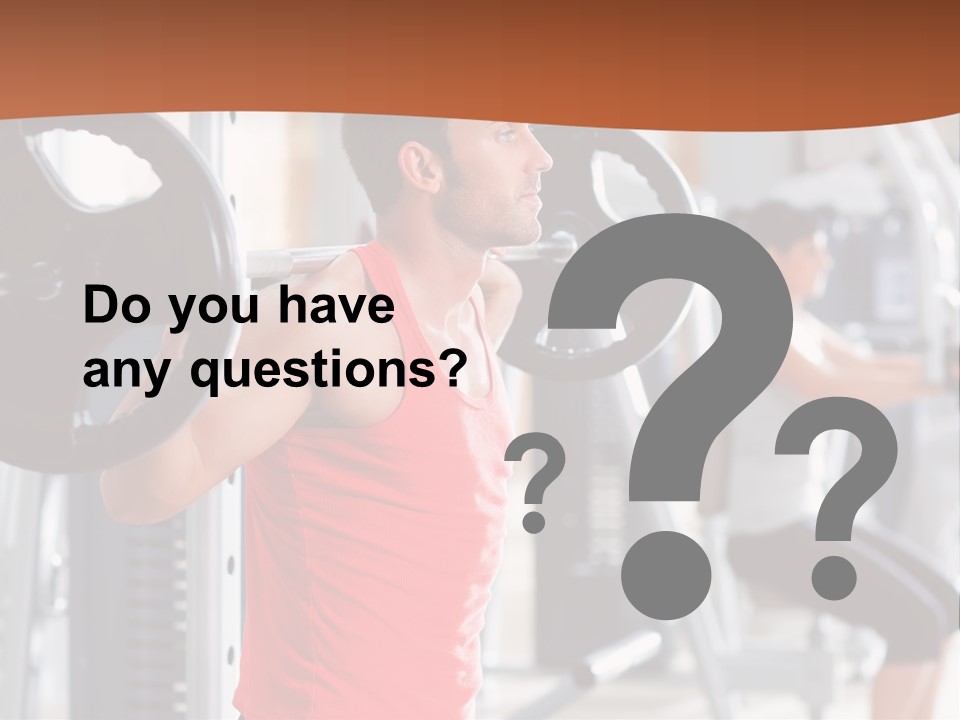 Do you have any questions?

? ? ?